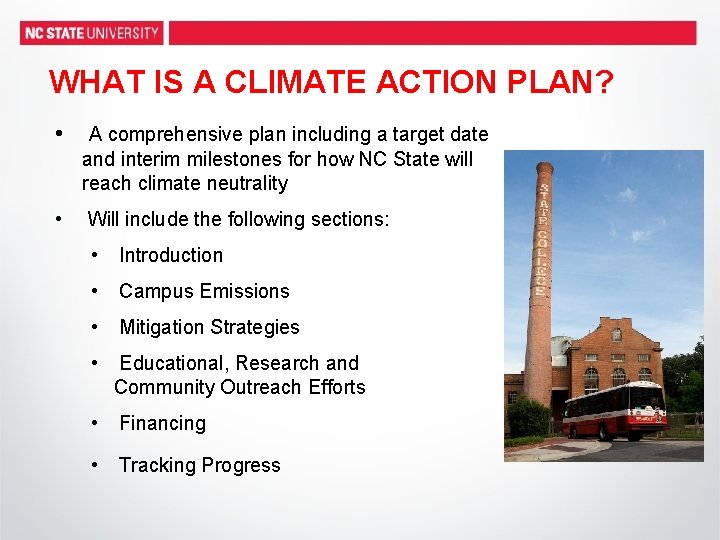 NC STATE UNIVERSITY

WHAT IS A CLIMATE ACTION PLAN?

• A comprehensive plan including a target date and interim milestones for how NC State will reach climate neutrality

• Will include the following sections:

• Introduction

• Campus Emissions

• Mitigation Strategies

• Educational, Research and Community Outreach Efforts

• Financing

• Tracking Progress

STATE COLLEGE